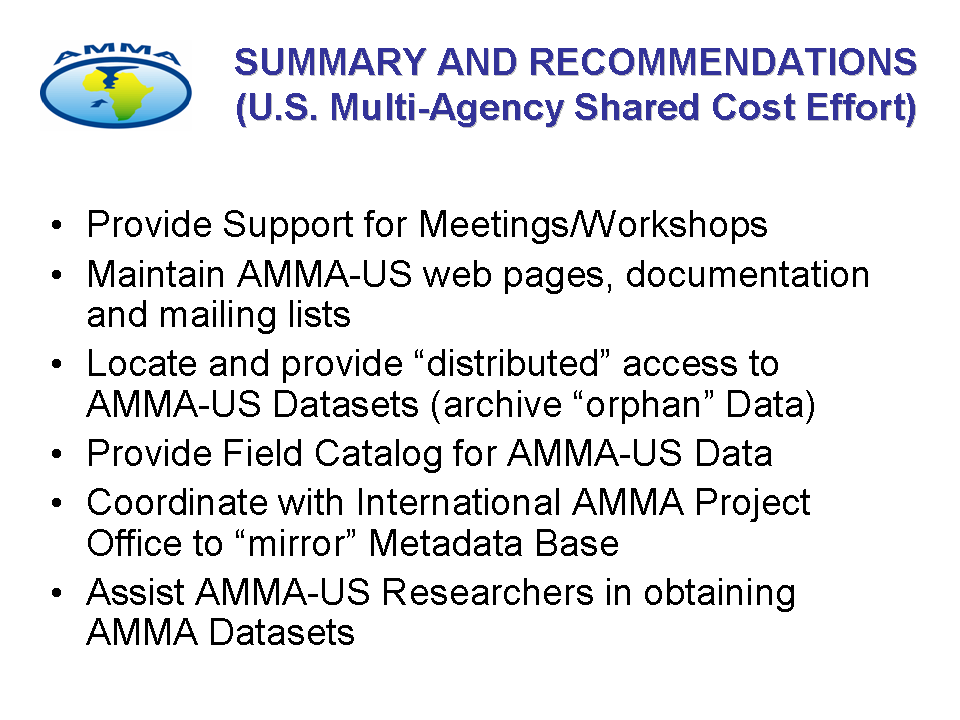 AMMA

SUMMARY AND RECOMMENDATIONS (U.S. Multi-Agency Shared Cost Effort)

• Provide Support for Meetings/Workshops
• Maintain AMMA-US web pages, documentation and mailing lists
• Locate and provide “distributed” access to AMMA-US Datasets (archive “orphan” Data)
• Provide Field Catalog for AMMA-US Data
• Coordinate with International AMMA Project Office to “mirror” Metadata Base
• Assist AMMA-US Researchers in obtaining AMMA Datasets